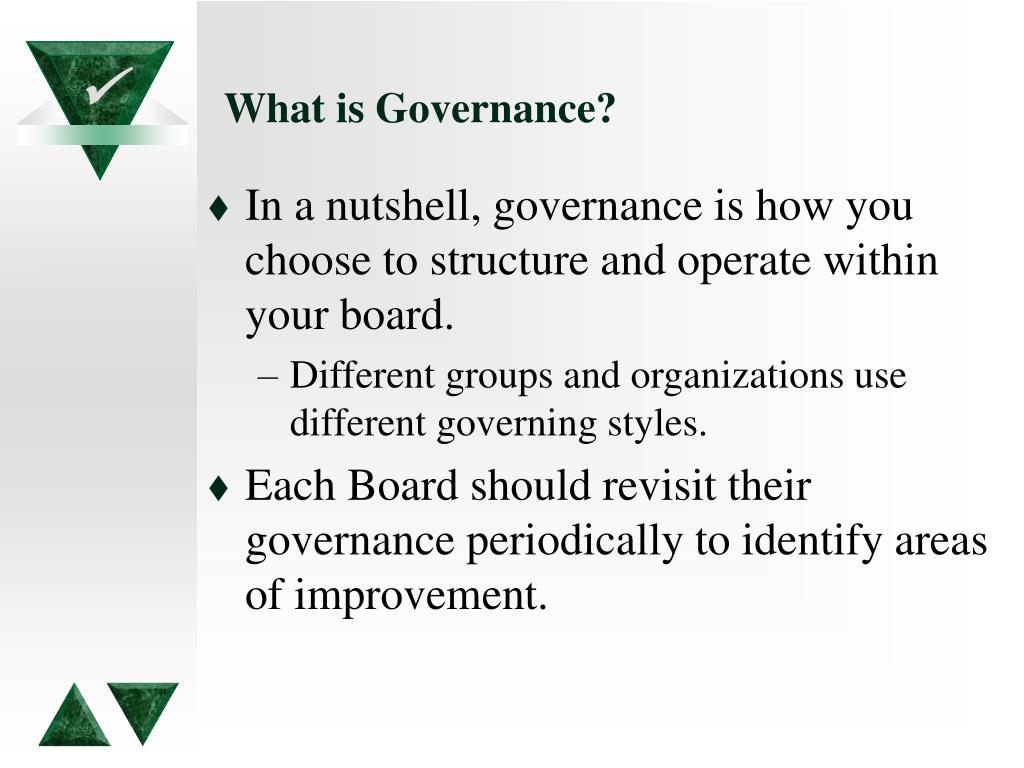 What is Governance?

♦ In a nutshell, governance is how you choose to structure and operate within your board.

– Different groups and organizations use different governing styles.

♦ Each Board should revisit their governance periodically to identify areas of improvement.